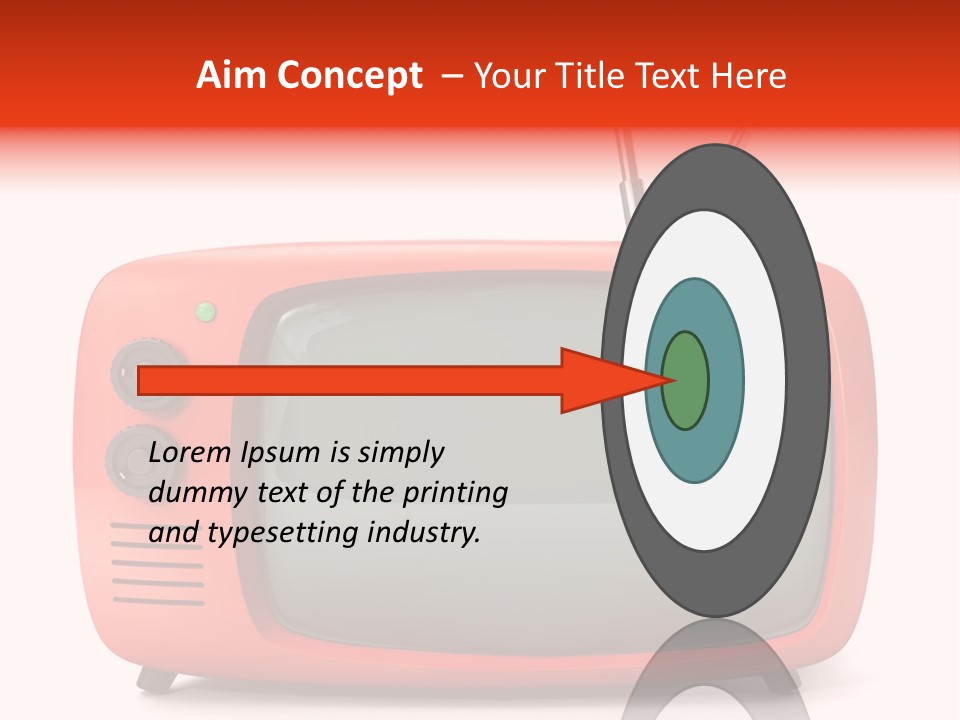 Aim Concept – Your Title Text Here

Lorem Ipsum is simply dummy text of the printing and typesetting industry.